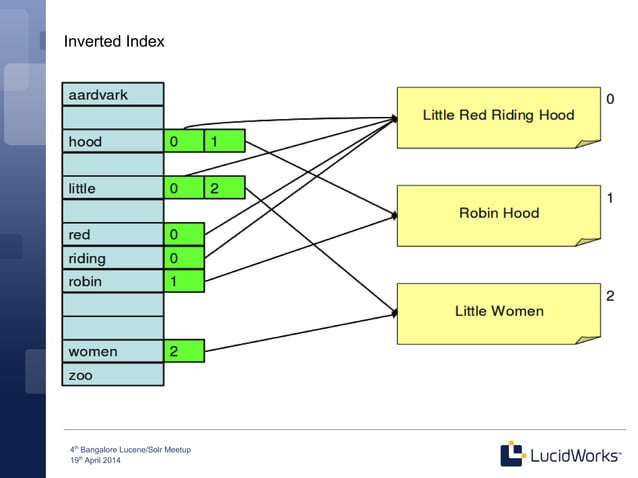 Inverted Index

aardvark

hood 0 1

little 0 2

red 0

riding 0

robin 1

women 2

zoo

Little Red Riding Hood 0

Robin Hood 1

Little Women 2

4th Bangalore Lucene/Solr Meetup
19th April 2014

LucidWorks™